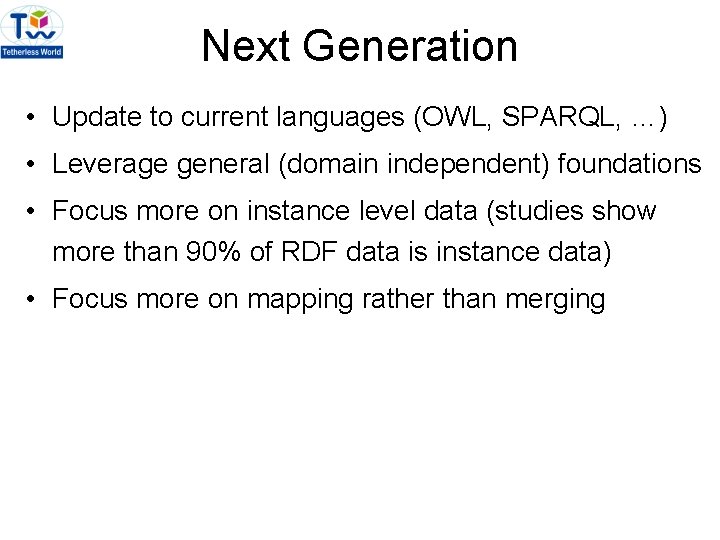 TW
Tetherless World

Next Generation

• Update to current languages (OWL, SPARQL, …)
• Leverage general (domain independent) foundations
• Focus more on instance level data (studies show more than 90% of RDF data is instance data)
• Focus more on mapping rather than merging